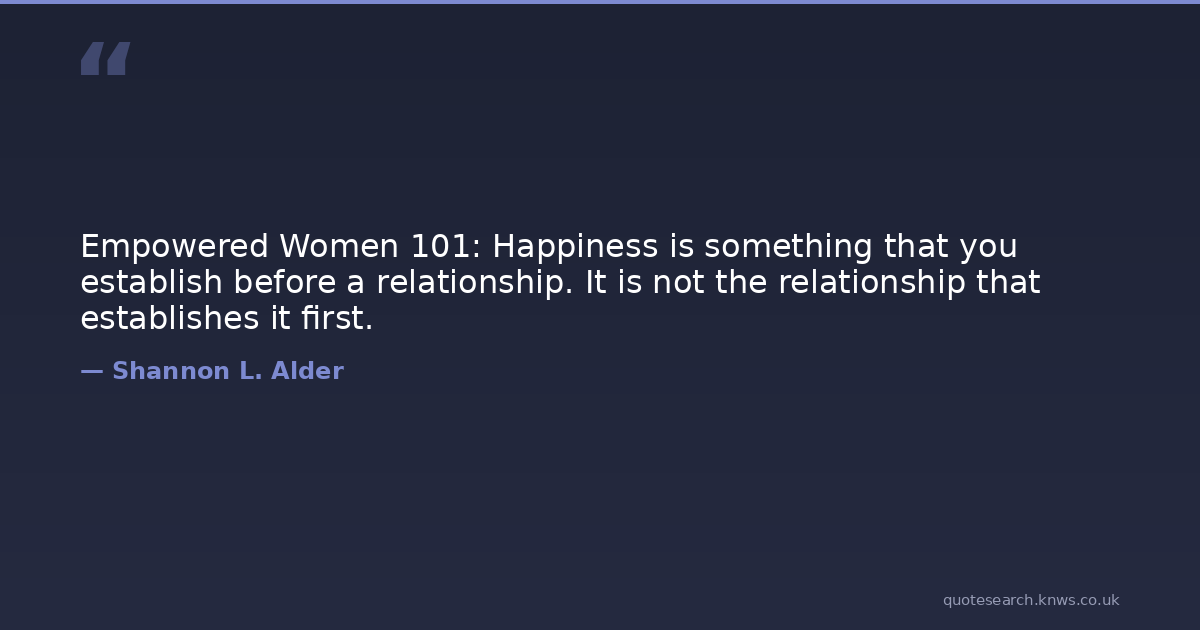 “

Empowered Women 101: Happiness is something that you establish before a relationship. It is not the relationship that establishes it first.

— Shannon L. Alder

quotesearch.knws.co.uk